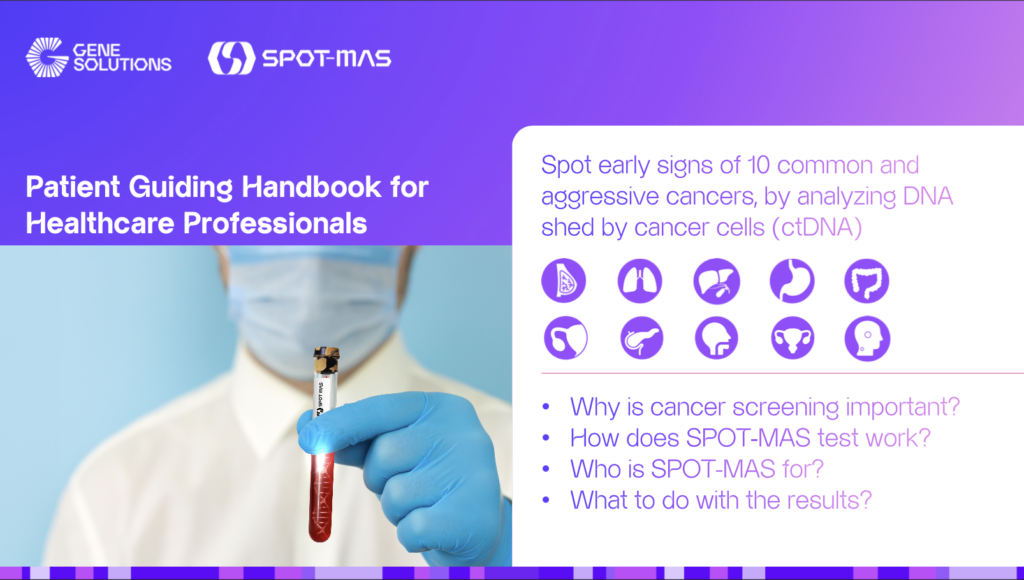 GENE SOLUTIONS

SPOT-MAS

Patient Guiding Handbook for Healthcare Professionals

SPOT-MAS

Spot early signs of 10 common and aggressive cancers, by analyzing DNA shed by cancer cells (ctDNA)

• Why is cancer screening important?
• How does SPOT-MAS test work?
• Who is SPOT-MAS for?
• What to do with the results?